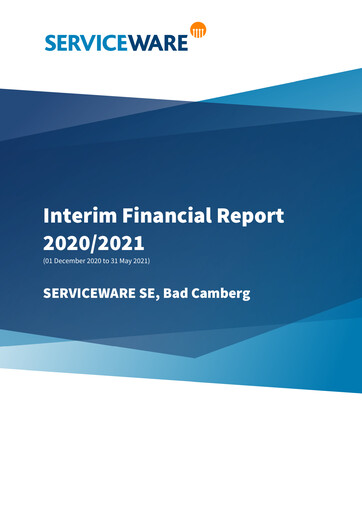 SERVICEWARE

Interim Financial Report 2020/2021
(01 December 2020 to 31 May 2021)

SERVICEWARE SE, Bad Camberg